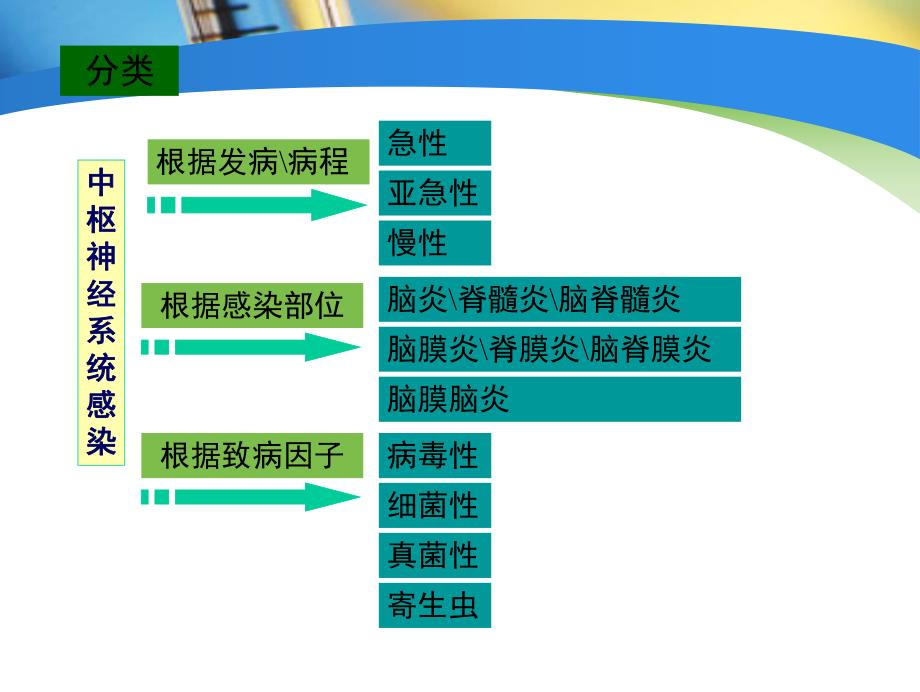 分类

中枢神经系统感染

根据发病\病程

急性

亚急性

慢性

根据感染部位

脑炎\脊髓炎\脑脊髓炎

脑膜炎\脊膜炎\脑脊膜炎

脑膜脑炎

根据致病因子

病毒性

细菌性

真菌性

寄生虫